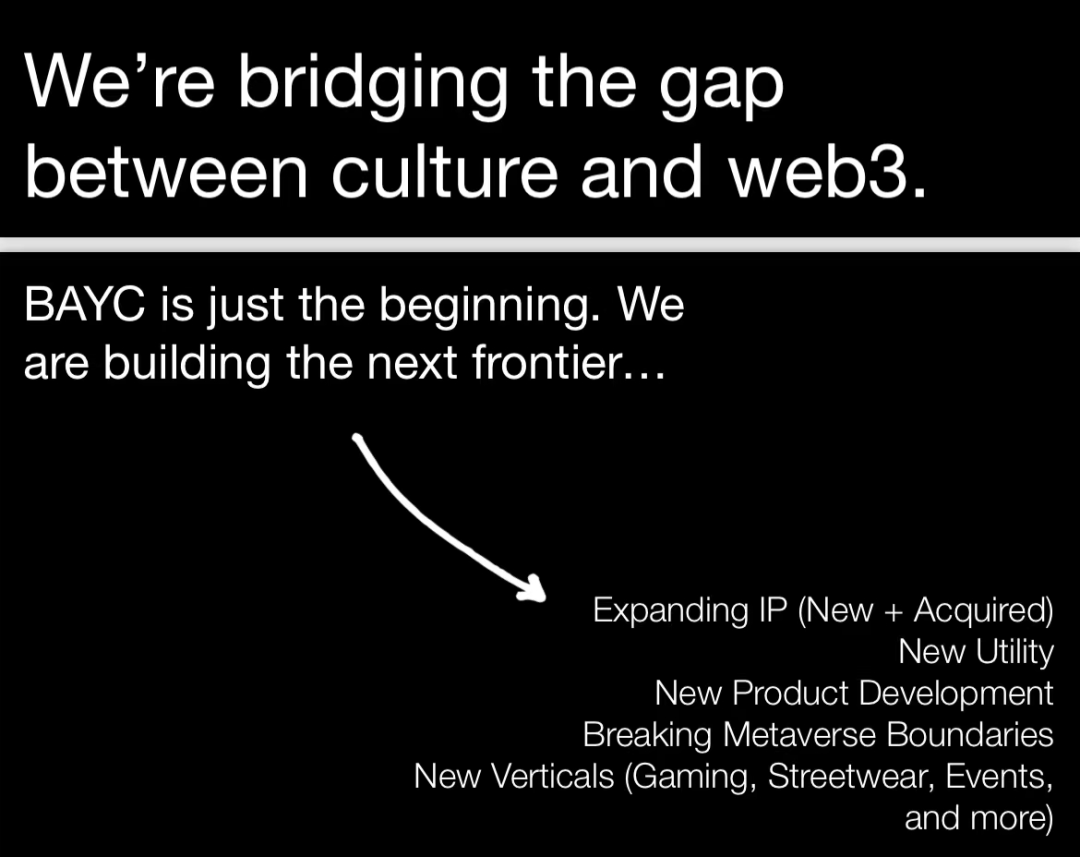 We're bridging the gap between culture and web3.

BAYC is just the beginning. We are building the next frontier...

Expanding IP (New + Acquired)
New Utility
New Product Development
Breaking Metaverse Boundaries
New Verticals (Gaming, Streetwear, Events, and more)